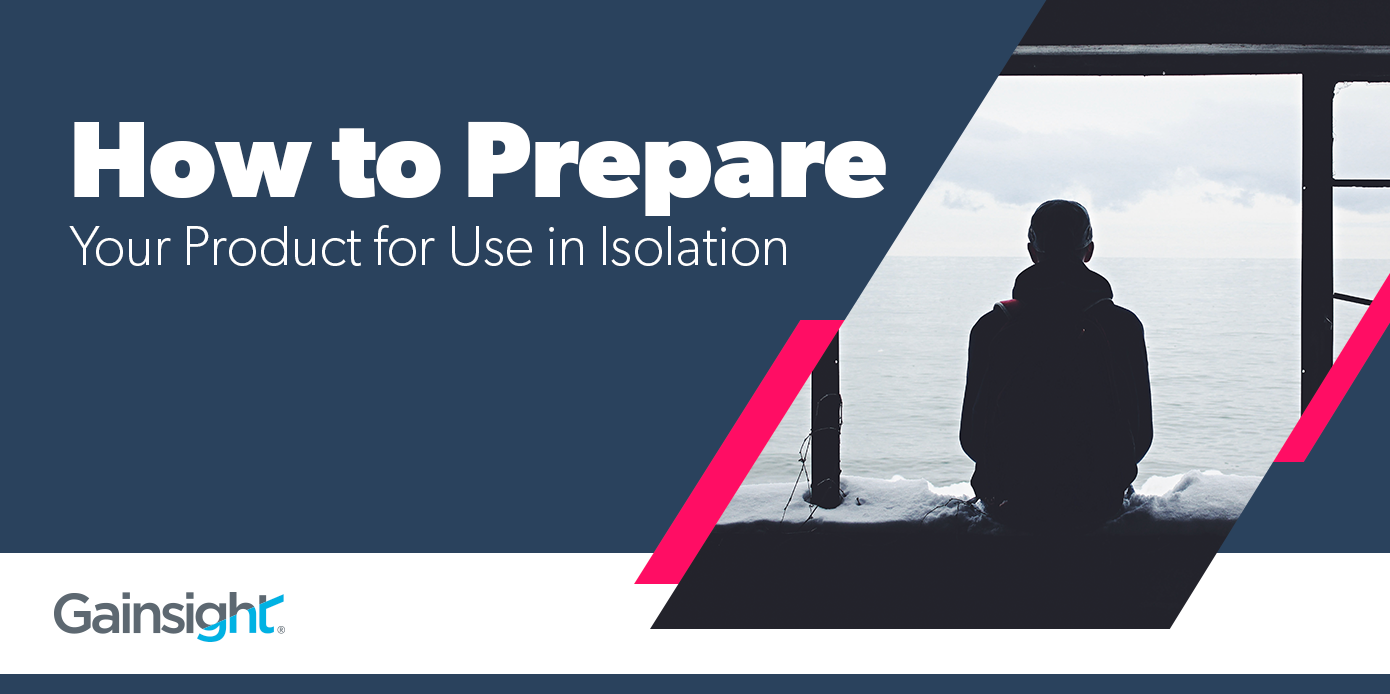 How to Prepare
Your Product for Use in Isolation

Gainsight®